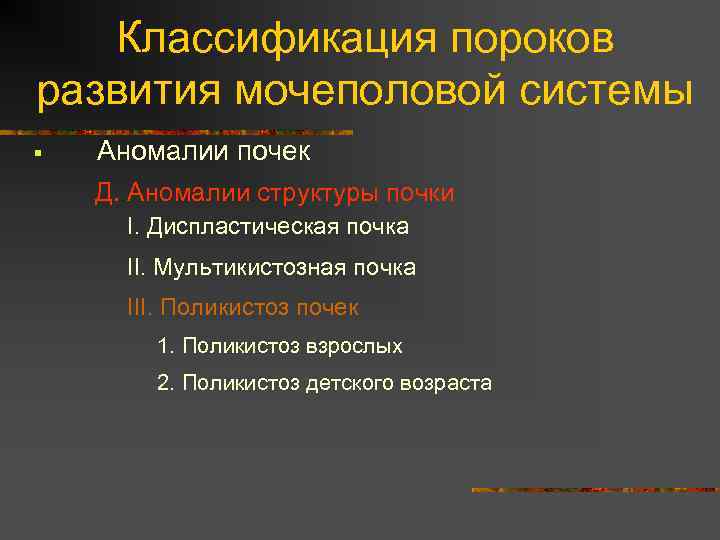 Классификация пороков развития мочеполовой системы

▪ Аномалии почек

Д. Аномалии структуры почки

I. Диспластическая почка

II. Мультикистозная почка

III. Поликистоз почек

1. Поликистоз взрослых

2. Поликистоз детского возраста